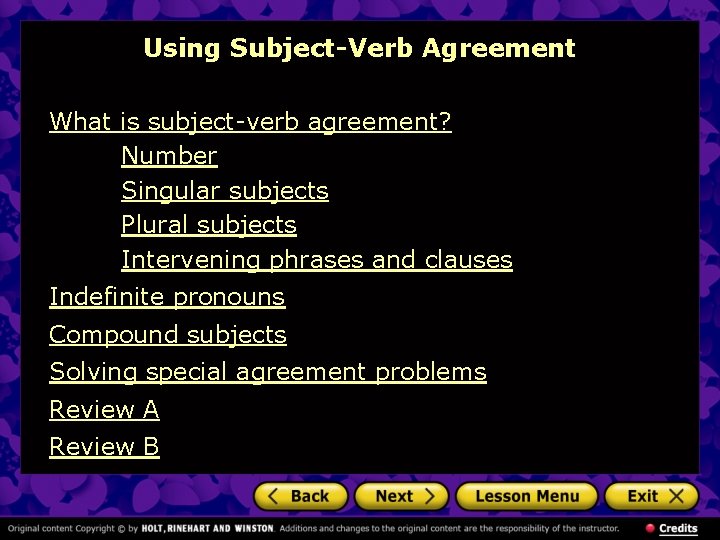 Using Subject-Verb Agreement

What is subject-verb agreement?

Number

Singular subjects

Plural subjects

Intervening phrases and clauses

Indefinite pronouns

Compound subjects

Solving special agreement problems

Review A

Review B

Back

Next

Lesson Menu

Exit

Original content Copyright © by HOLT, RINEHART AND WINSTON. Additions and changes to the original content are the responsibility of the instructor.

Credits